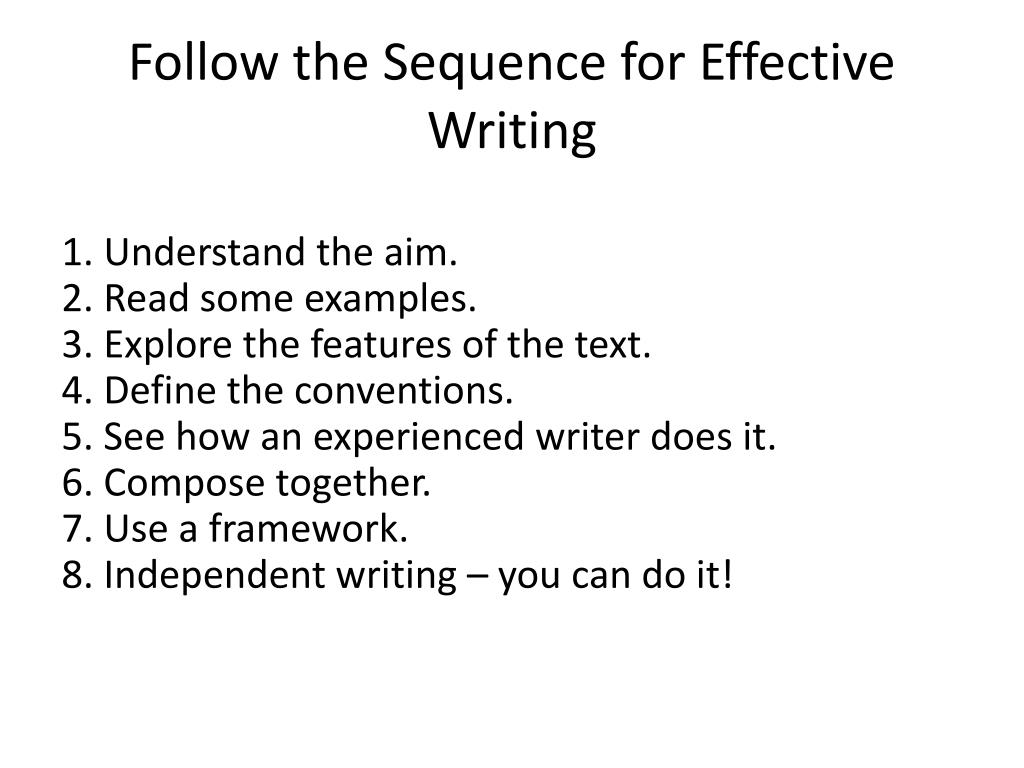 Follow the Sequence for Effective Writing

1. Understand the aim.
2. Read some examples.
3. Explore the features of the text.
4. Define the conventions.
5. See how an experienced writer does it.
6. Compose together.
7. Use a framework.
8. Independent writing – you can do it!